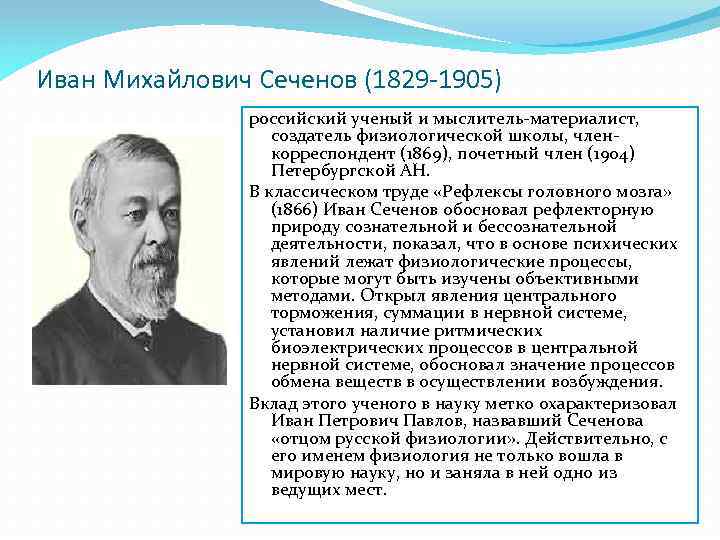 Иван Михайлович Сеченов (1829-1905)

российский ученый и мыслитель-материалист, создатель физиологической школы, член-корреспондент (1869), почетный член (1904) Петербургской АН.

В классическом труде «Рефлексы головного мозга» (1866) Иван Сеченов обосновал рефлекторную природу сознательной и бессознательной деятельности, показал, что в основе психических явлений лежат физиологические процессы, которые могут быть изучены объективными методами. Открыл явления центрального торможения, суммации в нервной системе, установил наличие ритмических биоэлектрических процессов в центральной нервной системе, обосновал значение процессов обмена веществ в осуществлении возбуждения.

Вклад этого ученого в науку метко охарактеризовал Иван Петрович Павлов, назвавший Сеченова «отцом русской физиологии». Действительно, с его именем физиология не только вошла в мировую науку, но и заняла в ней одно из ведущих мест.